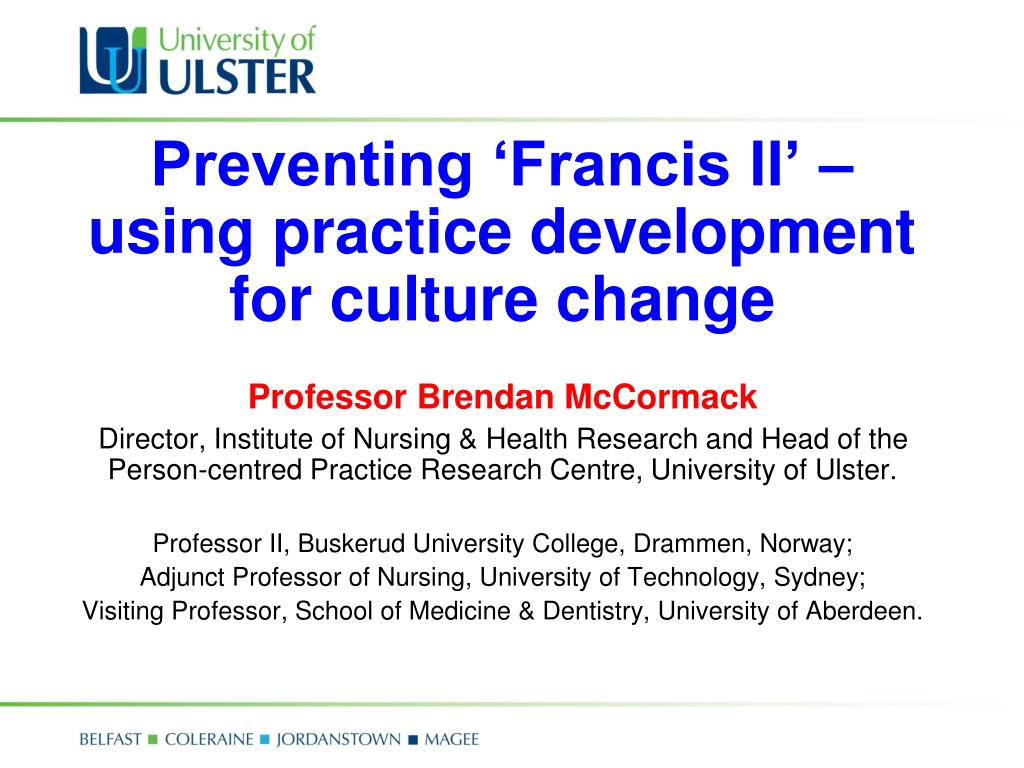 University of ULSTER

Preventing ‘Francis II’ – using practice development for culture change

Professor Brendan McCormack

Director, Institute of Nursing & Health Research and Head of the Person-centred Practice Research Centre, University of Ulster.

Professor II, Buskerud University College, Drammen, Norway;
Adjunct Professor of Nursing, University of Technology, Sydney;
Visiting Professor, School of Medicine & Dentistry, University of Aberdeen.

BELFAST ■ COLERAINE ■ JORDANSTOWN ■ MAGEE